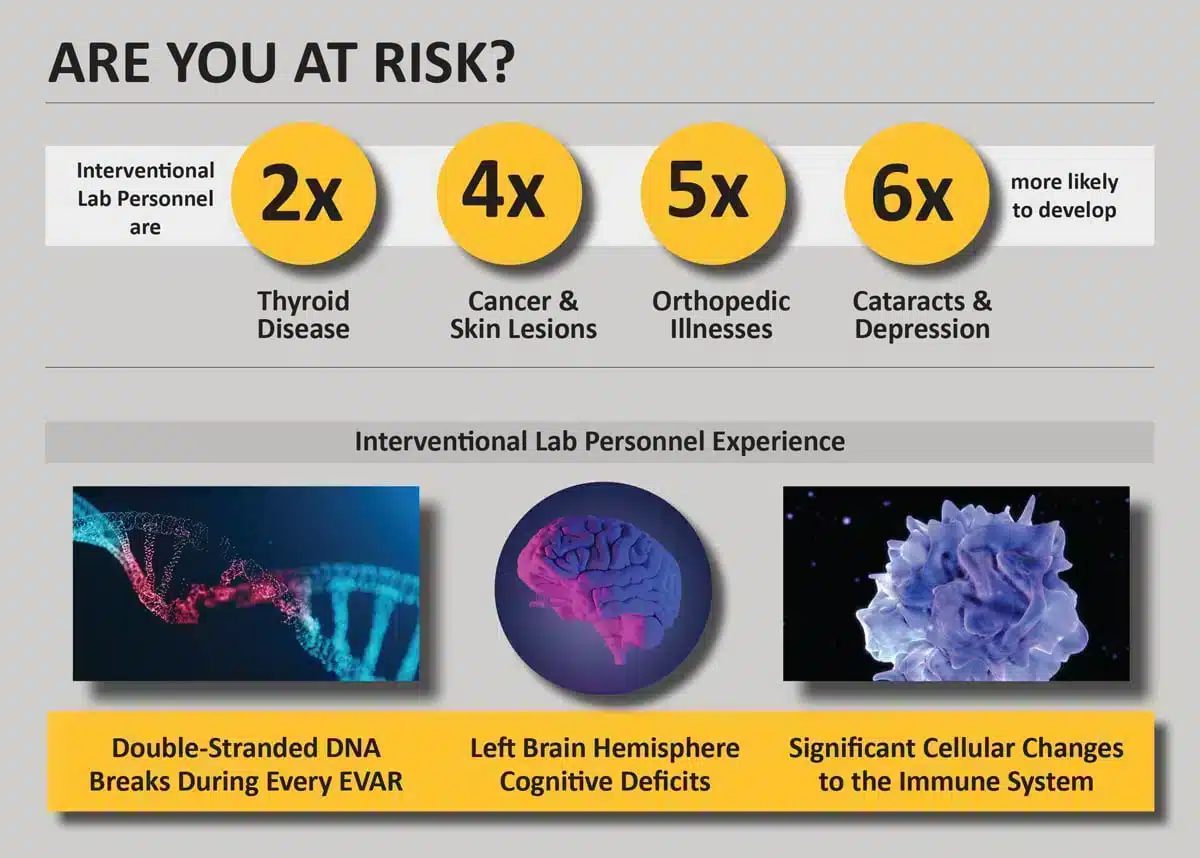 ARE YOU AT RISK?

Interventional Lab Personnel are

2x

4x

5x

6x

more likely to develop

Thyroid Disease

Cancer & Skin Lesions

Orthopedic Illnesses

Cataracts & Depression

Interventional Lab Personnel Experience

Double-Stranded DNA Breaks During Every EVAR

Left Brain Hemisphere Cognitive Deficits

Significant Cellular Changes to the Immune System